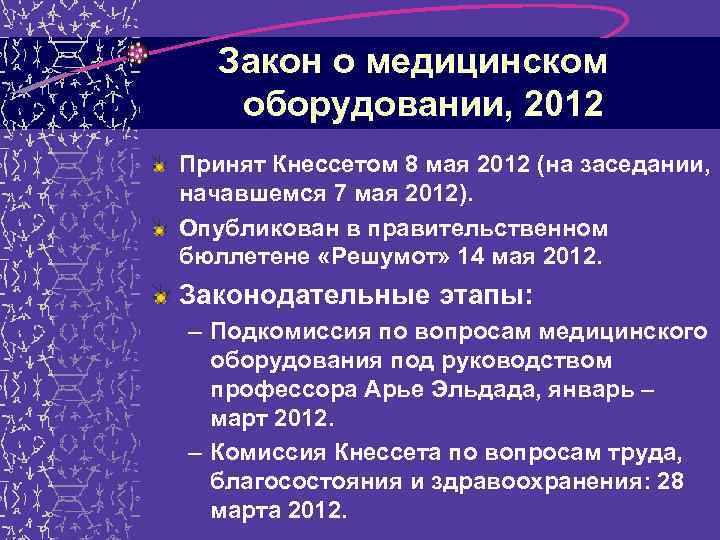 Закон о медицинском оборудовании, 2012

Принят Кнессетом 8 мая 2012 (на заседании, начавшемся 7 мая 2012).

Опубликован в правительственном бюллетене «Решумот» 14 мая 2012.

Законодательные этапы:

– Подкомиссия по вопросам медицинского оборудования под руководством профессора Арье Эльдада, январь – март 2012.

– Комиссия Кнессета по вопросам труда, благосостояния и здравоохранения: 28 марта 2012.